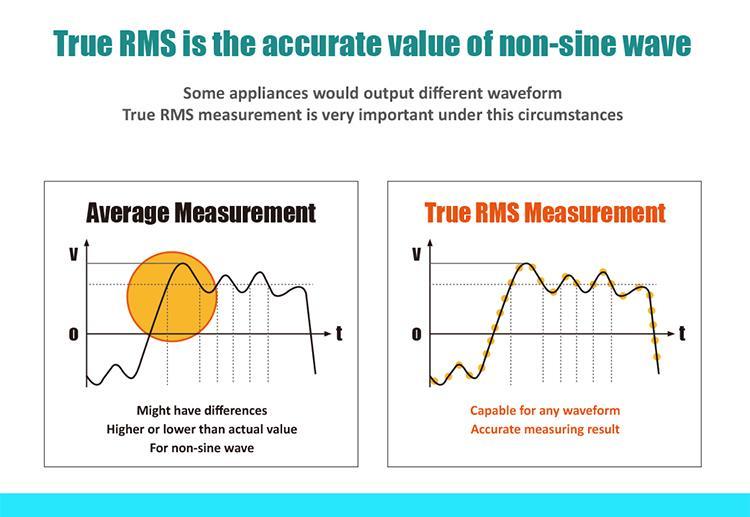 True RMS is the accurate value of non-sine wave

Some appliances would output different waveform
True RMS measurement is very important under this circumstances

Average Measurement

V

0

t

Might have differences
Higher or lower than actual value
For non-sine wave

True RMS Measurement

V

0

t

Capable for any waveform
Accurate measuring result